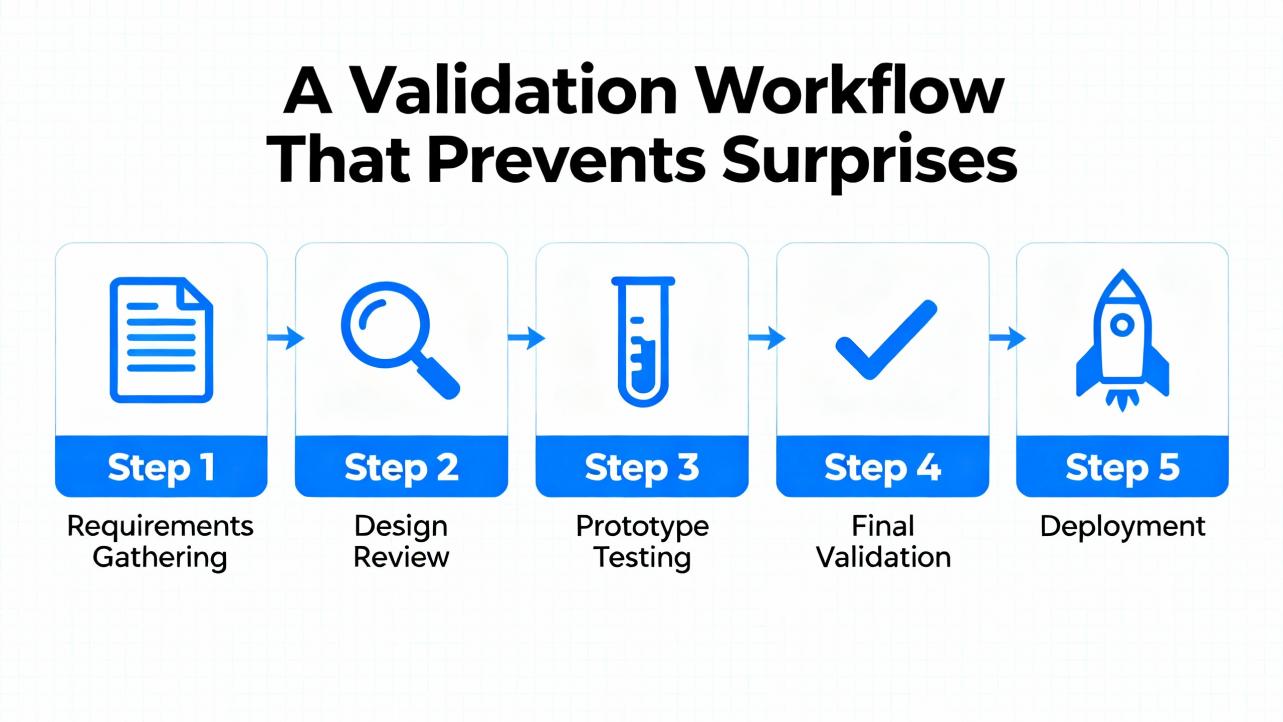 A Validation Workflow That Prevents Surprises

Step 1
Requirements Gathering

Step 2
Design Review

Step 3
Prototype Testing

Step 4
Final Validation

Step 5
Deployment